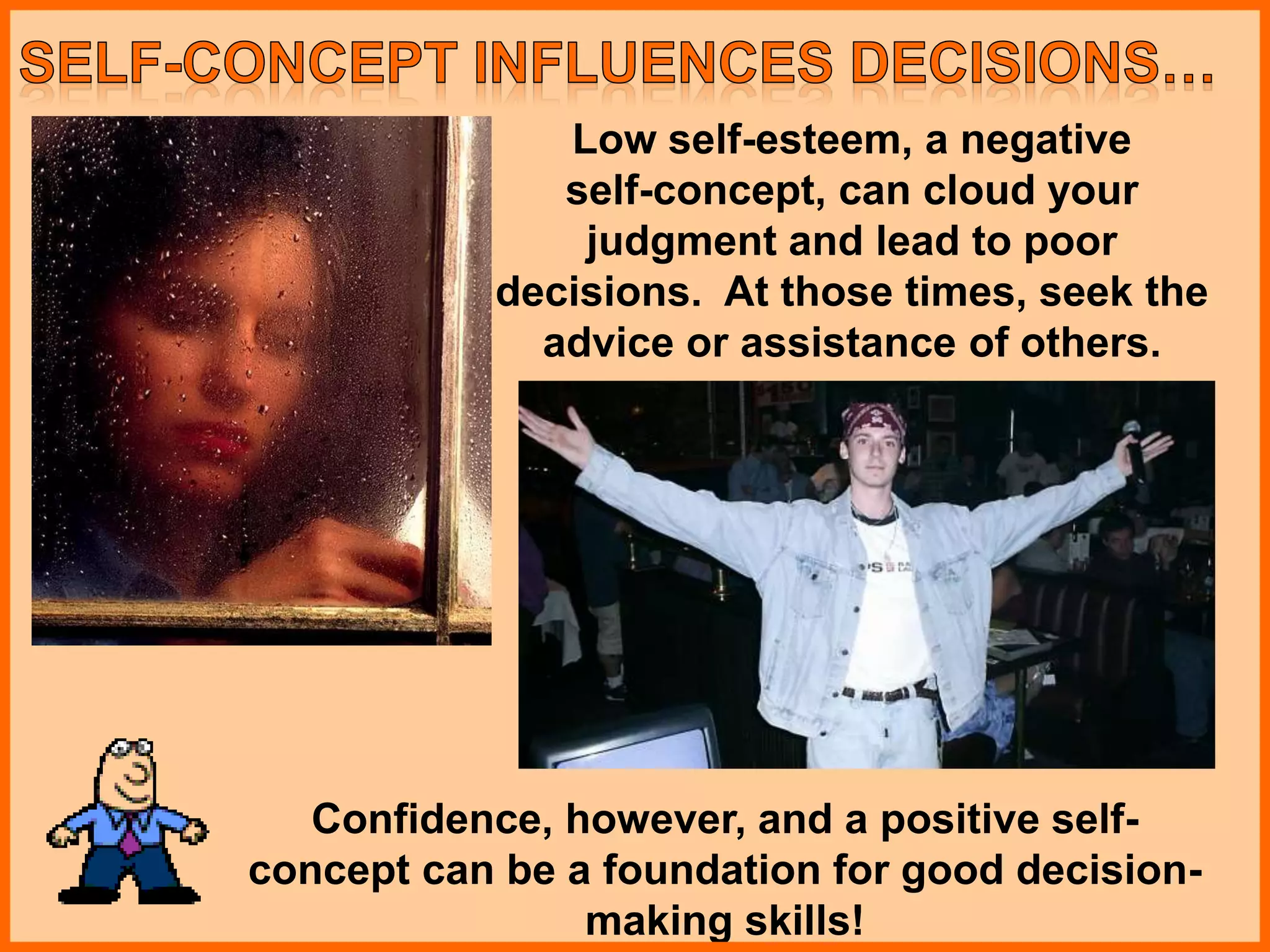 SELF-CONCEPT INFLUENCES DECISIONS…

Low self-esteem, a negative self-concept, can cloud your judgment and lead to poor decisions.  At those times, seek the advice or assistance of others.

Confidence, however, and a positive self-concept can be a foundation for good decision-making skills!